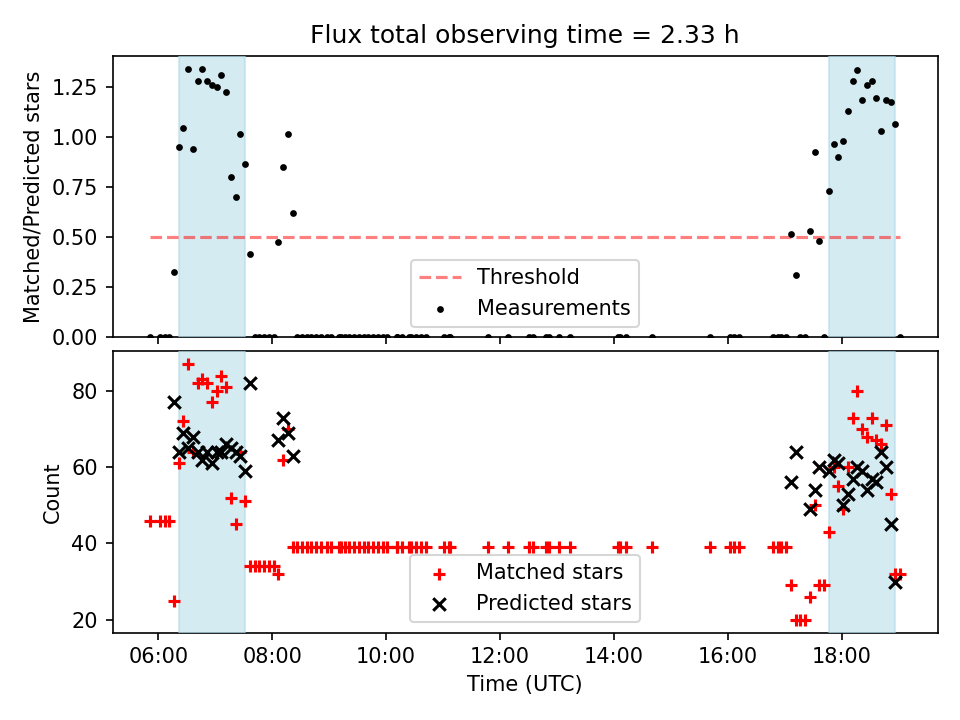 Flux total observing time = 2.33 h

Matched/Predicted stars

1.25
1.00
0.75
0.50
0.25
0.00

Threshold
Measurements

Count

80
60
40
20

Matched stars
Predicted stars

06:00
08:00
10:00
12:00
14:00
16:00
18:00

Time (UTC)